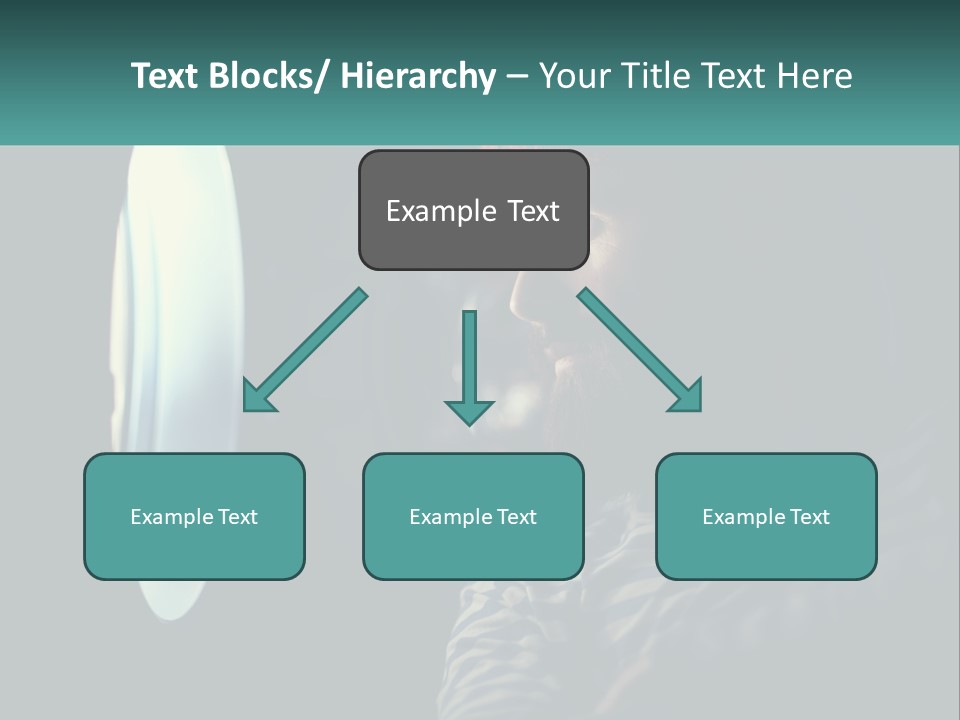 Text Blocks/ Hierarchy – Your Title Text Here

Example Text

Example Text

Example Text

Example Text